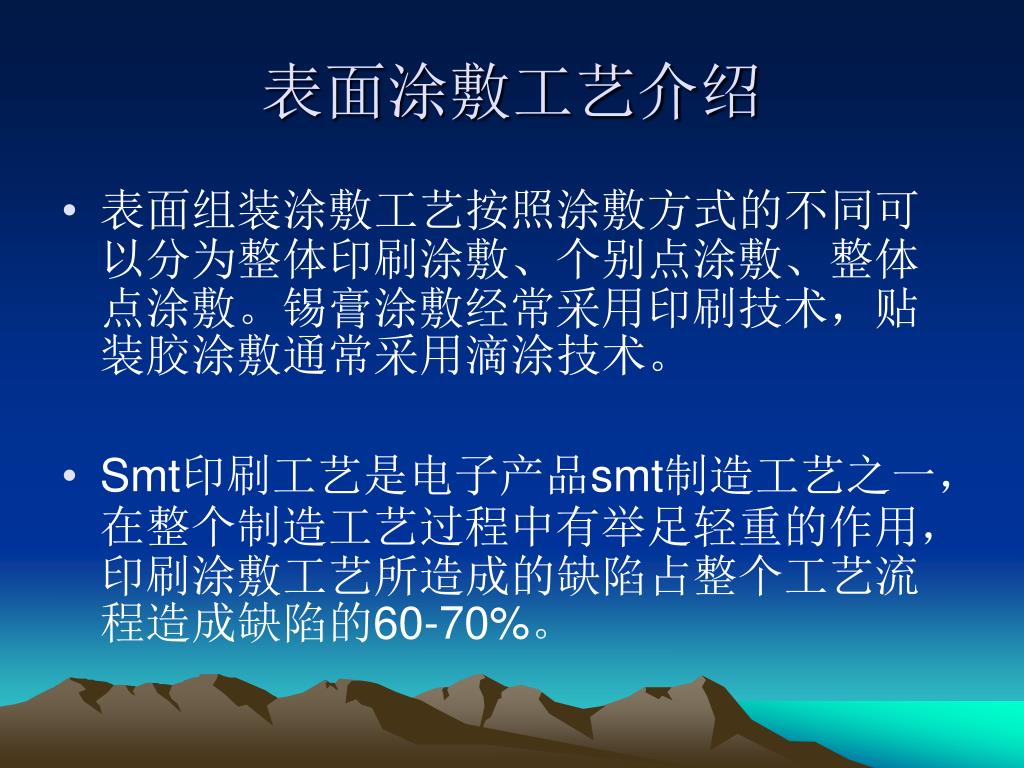 表面涂敷工艺介绍

• 表面组装涂敷工艺按照涂敷方式的不同可以分为整体印刷涂敷、个别点涂敷、整体点涂敷。锡膏涂敷经常采用印刷技术，贴装胶涂敷通常采用滴涂技术。

• Smt印刷工艺是电子产品smt制造工艺之一，在整个制造工艺过程中有举足轻重的作用，印刷涂敷工艺所造成的缺陷占整个工艺流程造成缺陷的60-70%。